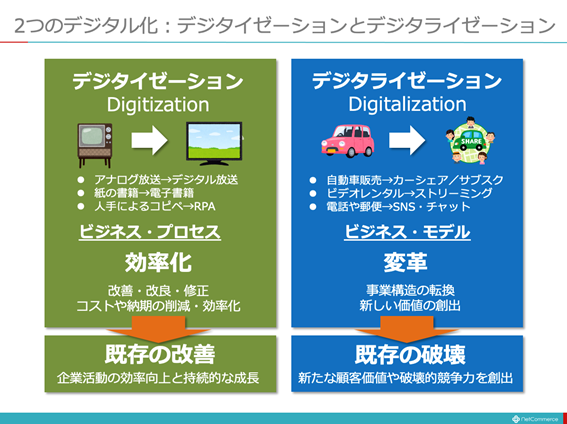 2つのデジタル化：デジタイゼーションとデジタライゼーション

デジタイゼーション
Digitization

- アナログ放送→デジタル放送
- 紙の書籍→電子書籍
- 人手によるコピペ→RPA

ビジネス・プロセス

効率化

改善・改良・修正
コストや納期の削減・効率化

既存の改善
企業活動の効率向上と持続的な成長

デジタライゼーション
Digitalization

SHARE

- 自動車販売→カーシェア／サブスク
- ビデオレンタル→ストリーミング
- 電話や郵便→SNS・チャット

ビジネス・モデル

変革

事業構造の転換
新しい価値の創出

既存の破壊
新たな顧客価値や破壊的競争力を創出

NetCommerce